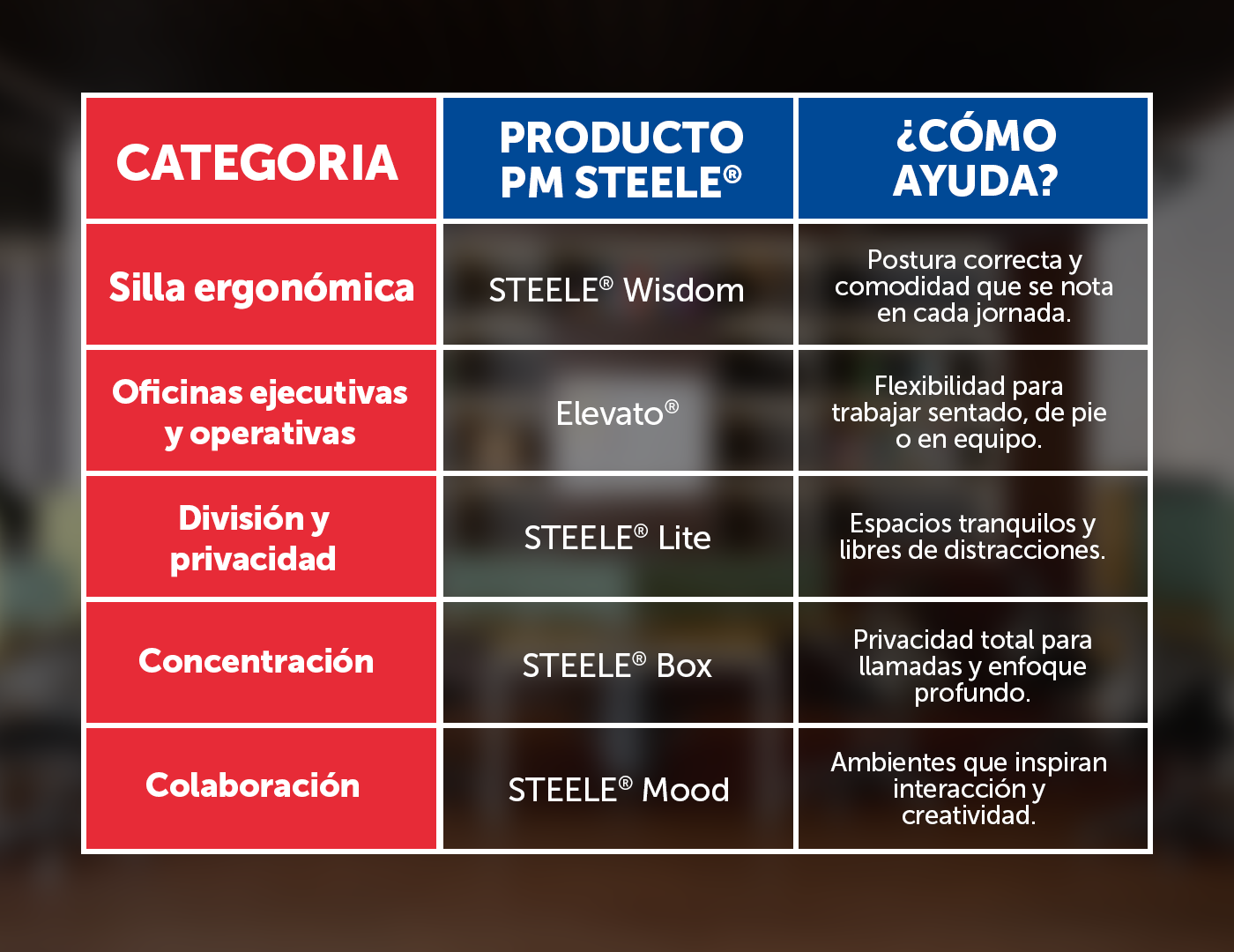 | CATEGORIA | PRODUCTO PM STEELE® | ¿CÓMO AYUDA? |
|---|---|---|
| Silla ergonómica | STEELE® Wisdom | Postura correcta y comodidad que se nota en cada jornada. |
| Oficinas ejecutivas y operativas | Elevato® | Flexibilidad para trabajar sentado, de pie o en equipo. |
| División y privacidad | STEELE® Lite | Espacios tranquilos y libres de distracciones. |
| Concentración | STEELE® Box | Privacidad total para llamadas y enfoque profundo. |
| Colaboración | STEELE® Mood | Ambientes que inspiran interacción y creatividad. |